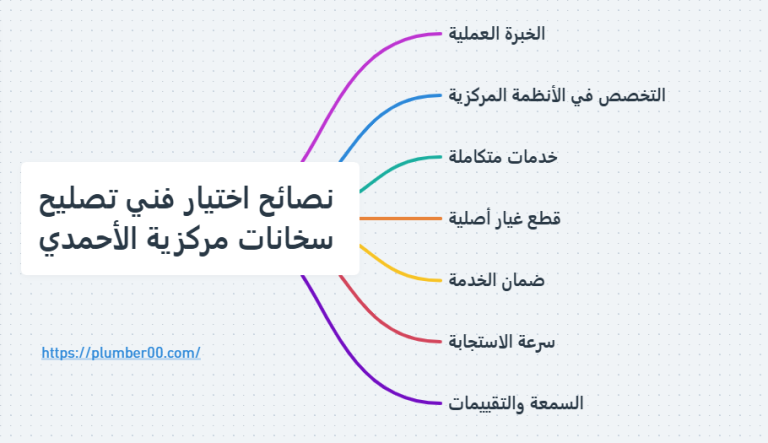 نصائح اختيار فني تصليح سخانات مركزية الأحمدي

الخبرة العملية

التخصص في الأنظمة المركزية

خدمات متكاملة

قطع غيار أصلية

ضمان الخدمة

سرعة الاستجابة

السمعة والتقييمات

https://plumber00.com/